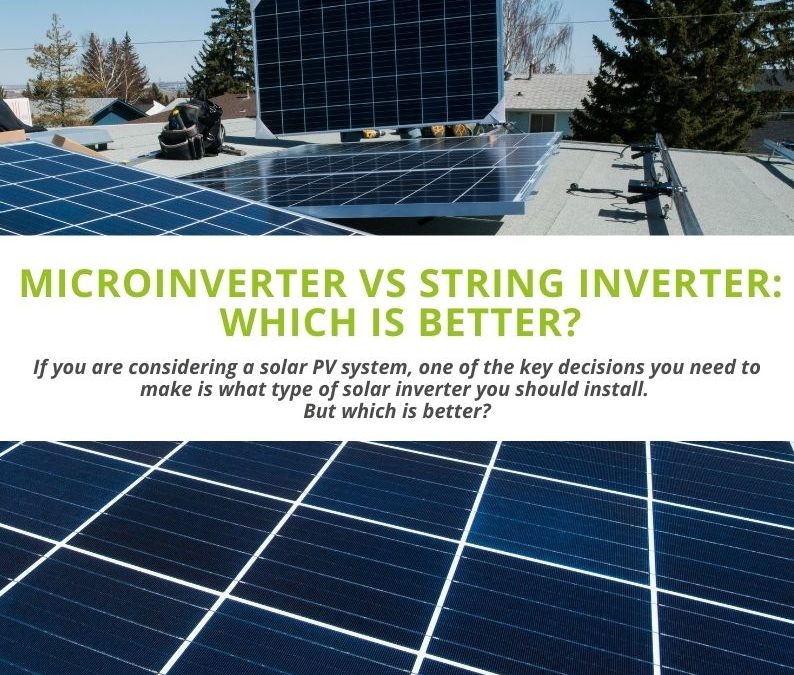 MICROINVERTER VS STRING INVERTER: WHICH IS BETTER?

If you are considering a solar PV system, one of the key decisions you need to make is what type of solar inverter you should install.
But which is better?